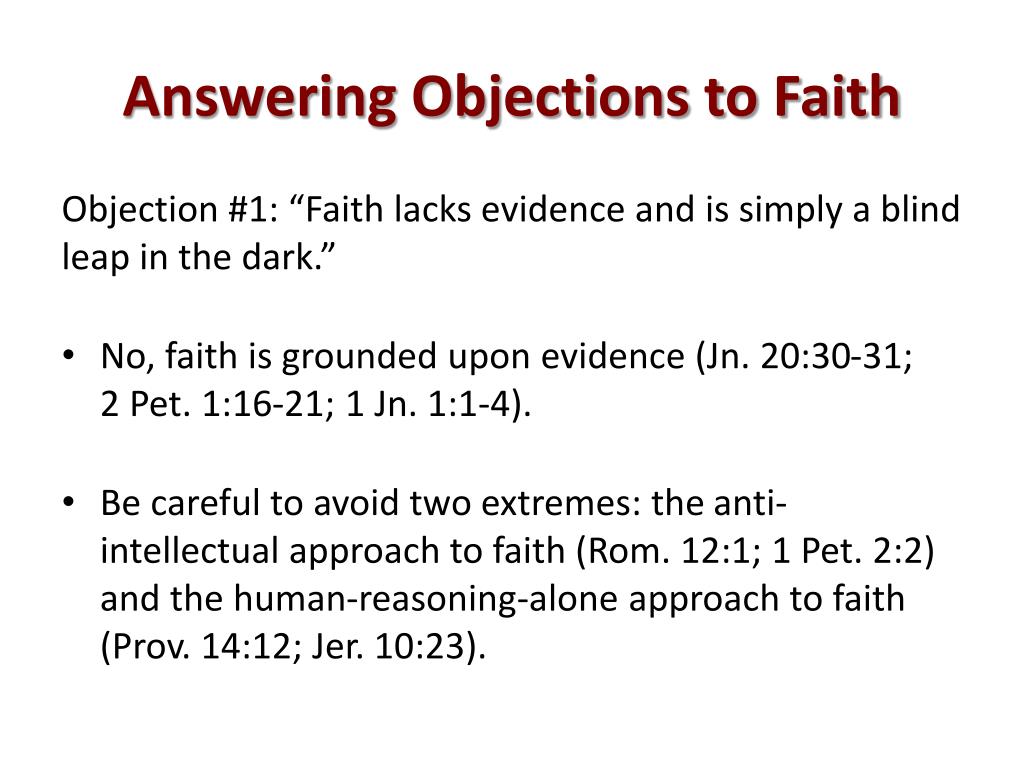 Answering Objections to Faith

Objection #1: “Faith lacks evidence and is simply a blind leap in the dark.”

• No, faith is grounded upon evidence (Jn. 20:30-31; 2 Pet. 1:16-21; 1 Jn. 1:1-4).

• Be careful to avoid two extremes: the anti-intellectual approach to faith (Rom. 12:1; 1 Pet. 2:2) and the human-reasoning-alone approach to faith (Prov. 14:12; Jer. 10:23).